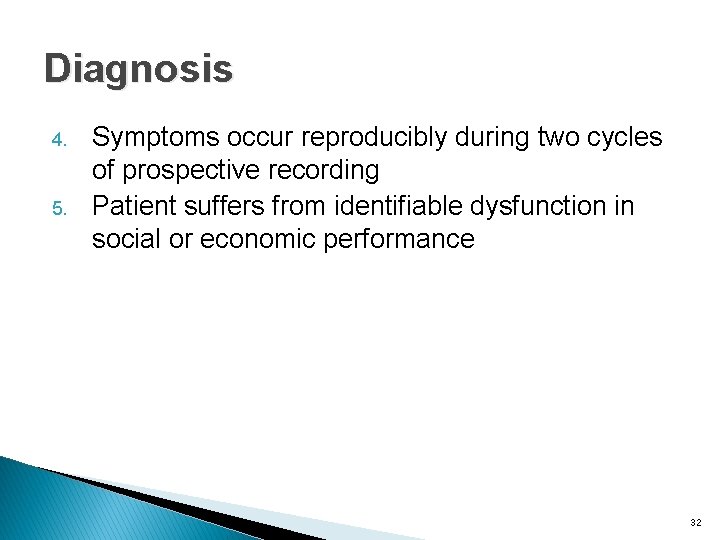 Diagnosis

4. Symptoms occur reproducibly during two cycles of prospective recording
5. Patient suffers from identifiable dysfunction in social or economic performance

32